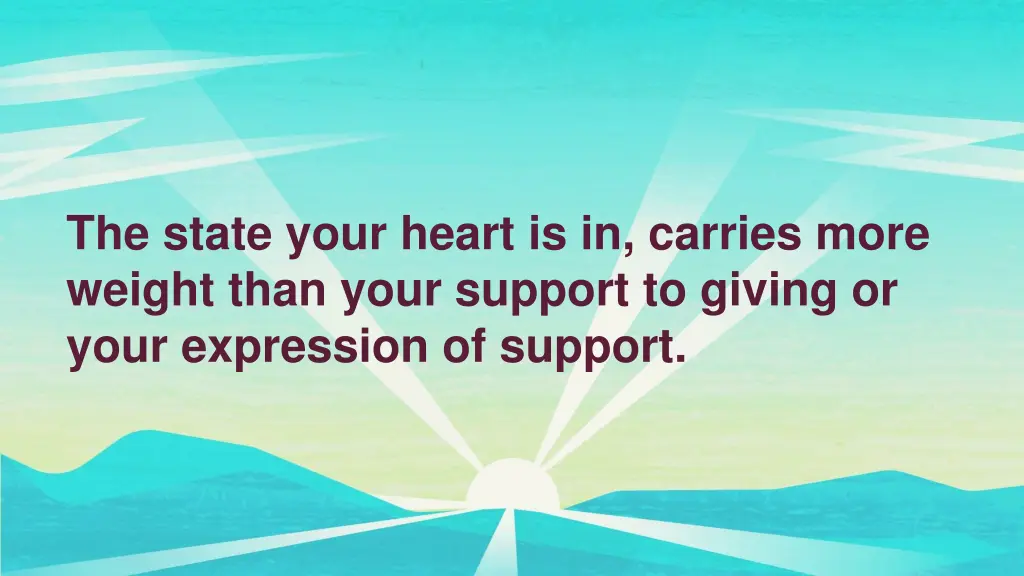 The state your heart is in, carries more weight than your support to giving or your expression of support.